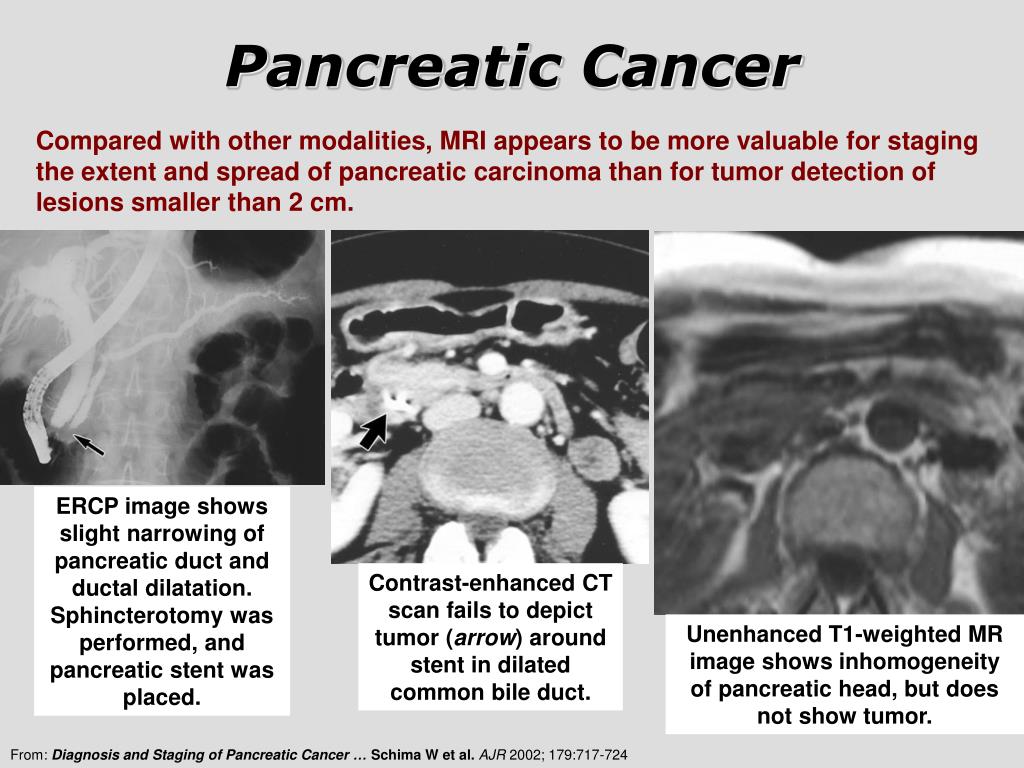 Pancreatic Cancer

Compared with other modalities, MRI appears to be more valuable for staging the extent and spread of pancreatic carcinoma than for tumor detection of lesions smaller than 2 cm.

ERCP image shows slight narrowing of pancreatic duct and ductal dilatation. Sphincterotomy was performed, and pancreatic stent was placed.

Contrast-enhanced CT scan fails to depict tumor (arrow) around stent in dilated common bile duct.

Unenhanced T1-weighted MR image shows inhomogeneity of pancreatic head, but does not show tumor.

From: Diagnosis and Staging of Pancreatic Cancer … Schima W et al. AJR 2002; 179:717-724